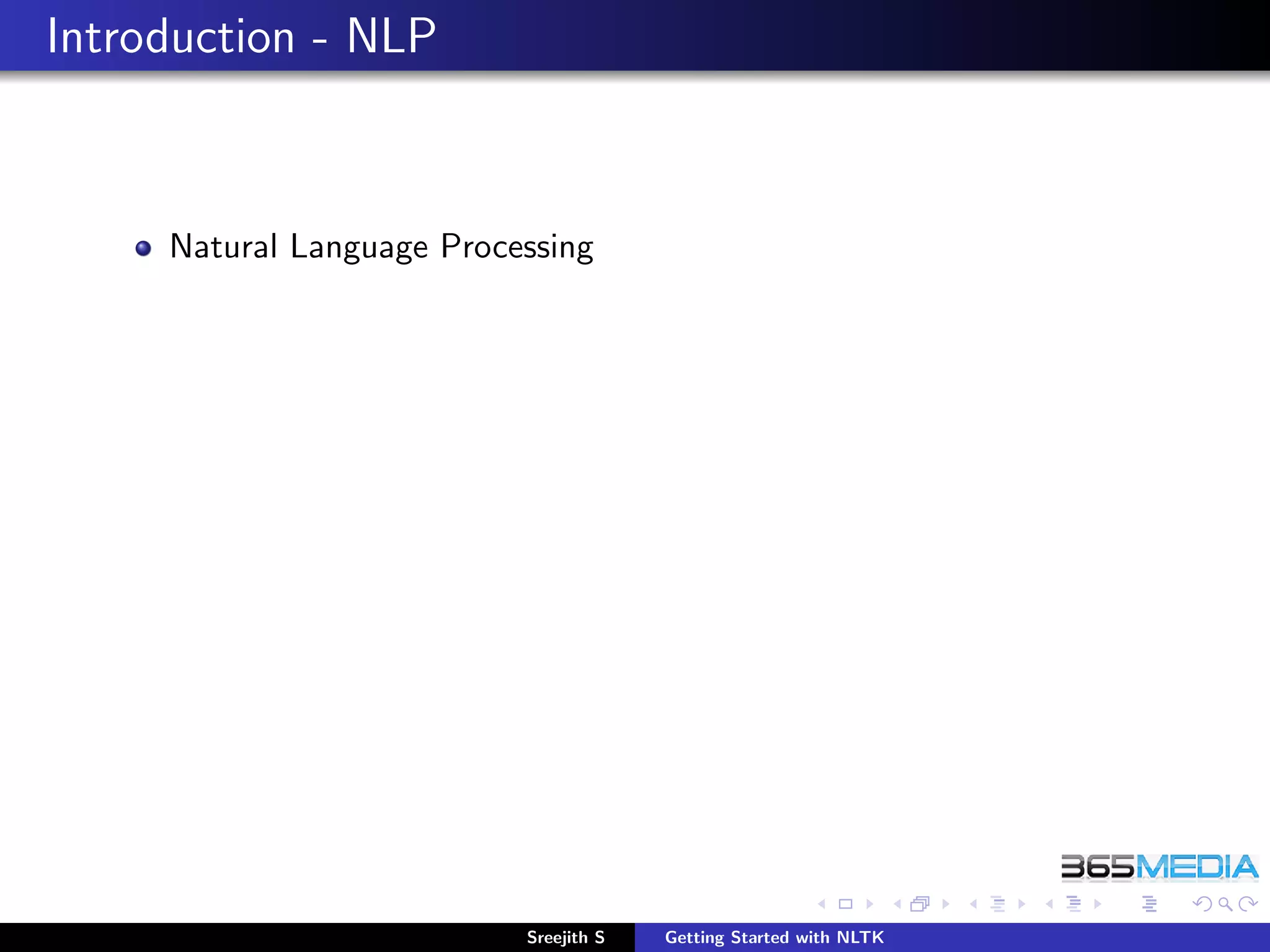 Introduction - NLP

Natural Language Processing

365MEDIA

Sreejith S

Getting Started with NLTK